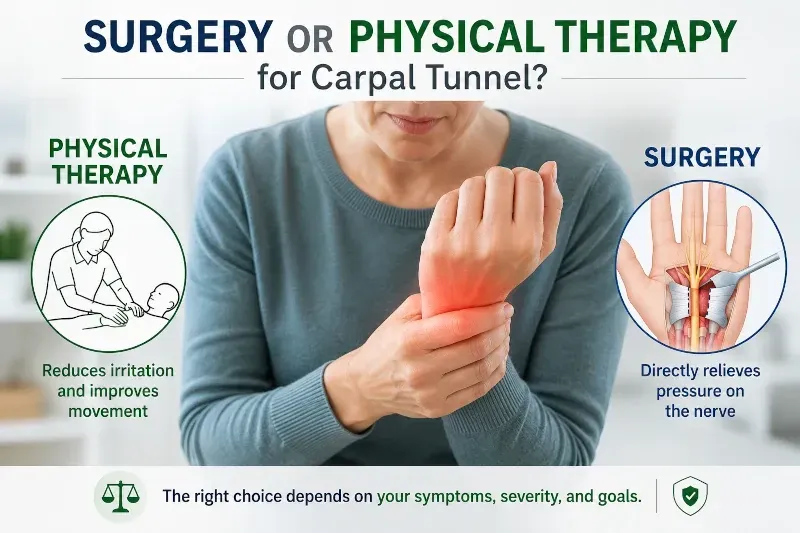 SURGERY OR PHYSICAL THERAPY
for Carpal Tunnel?

PHYSICAL THERAPY

Reduces irritation and improves movement

SURGERY

Directly relieves pressure on the nerve

The right choice depends on your symptoms, severity, and goals.